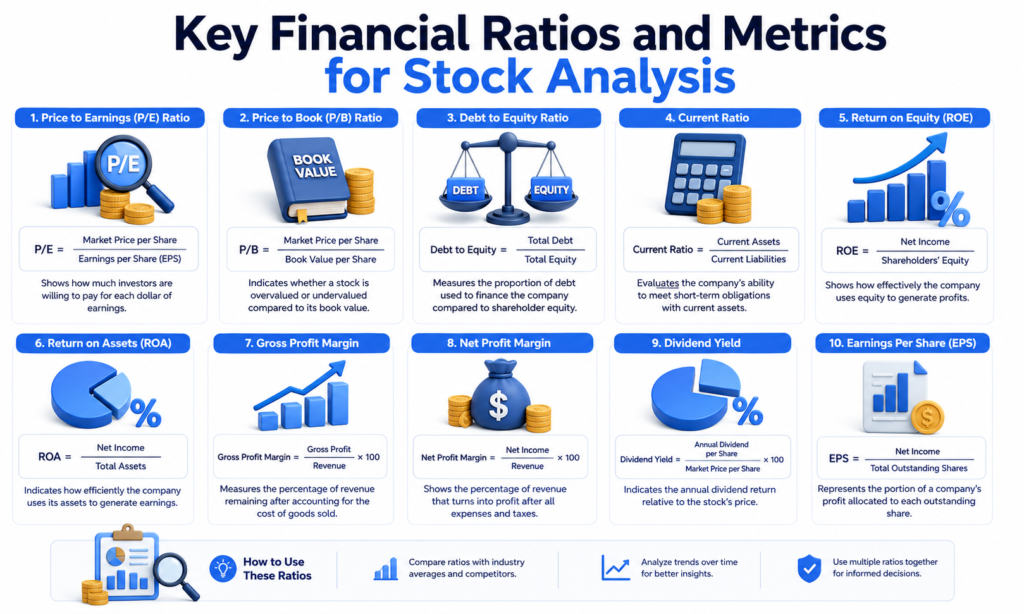 Key Financial Ratios and Metrics for Stock Analysis

1. Price to Earnings (P/E) Ratio

P/E

$P/E = \frac{\text{Market Price per Share}}{\text{Earnings per Share (EPS)}}$

Shows how much investors are willing to pay for each dollar of earnings.

2. Price to Book (P/B) Ratio

BOOK VALUE

$P/B = \frac{\text{Market Price per Share}}{\text{Book Value per Share}}$

Indicates whether a stock is overvalued or undervalued compared to its book value.

3. Debt to Equity Ratio

DEBT EQUITY

$\text{Debt to Equity} = \frac{\text{Total Debt}}{\text{Total Equity}}$

Measures the proportion of debt used to finance the company compared to shareholder equity.

4. Current Ratio

$\text{Current Ratio} = \frac{\text{Current Assets}}{\text{Current Liabilities}}$

Evaluates the company's ability to meet short-term obligations with current assets.

5. Return on Equity (ROE)

%

$ROE = \frac{\text{Net Income}}{\text{Shareholders' Equity}}$

Shows how effectively the company uses equity to generate profits.

6. Return on Assets (ROA)

%

$ROA = \frac{\text{Net Income}}{\text{Total Assets}}$

Indicates how efficiently the company uses its assets to generate earnings.

7. Gross Profit Margin

$\text{Gross Profit Margin} = \frac{\text{Gross Profit}}{\text{Revenue}} \times 100$

Measures the percentage of revenue remaining after accounting for the cost of goods sold.

8. Net Profit Margin

$

$\text{Net Profit Margin} = \frac{\text{Net Income}}{\text{Revenue}} \times 100$

Shows the percentage of revenue that turns into profit after all expenses and taxes.

9. Dividend Yield

%

$\text{Dividend Yield} = \frac{\text{Annual Dividend per Share}}{\text{Market Price per Share}} \times 100$

Indicates the annual dividend return relative to the stock's price.

10. Earnings Per Share (EPS)

$

$EPS = \frac{\text{Net Income}}{\text{Total Outstanding Shares}}$

Represents the portion of a company's profit allocated to each outstanding share.

How to Use These Ratios

Compare ratios with industry averages and competitors.

Analyze trends over time for better insights.

Use multiple ratios together for informed decisions.